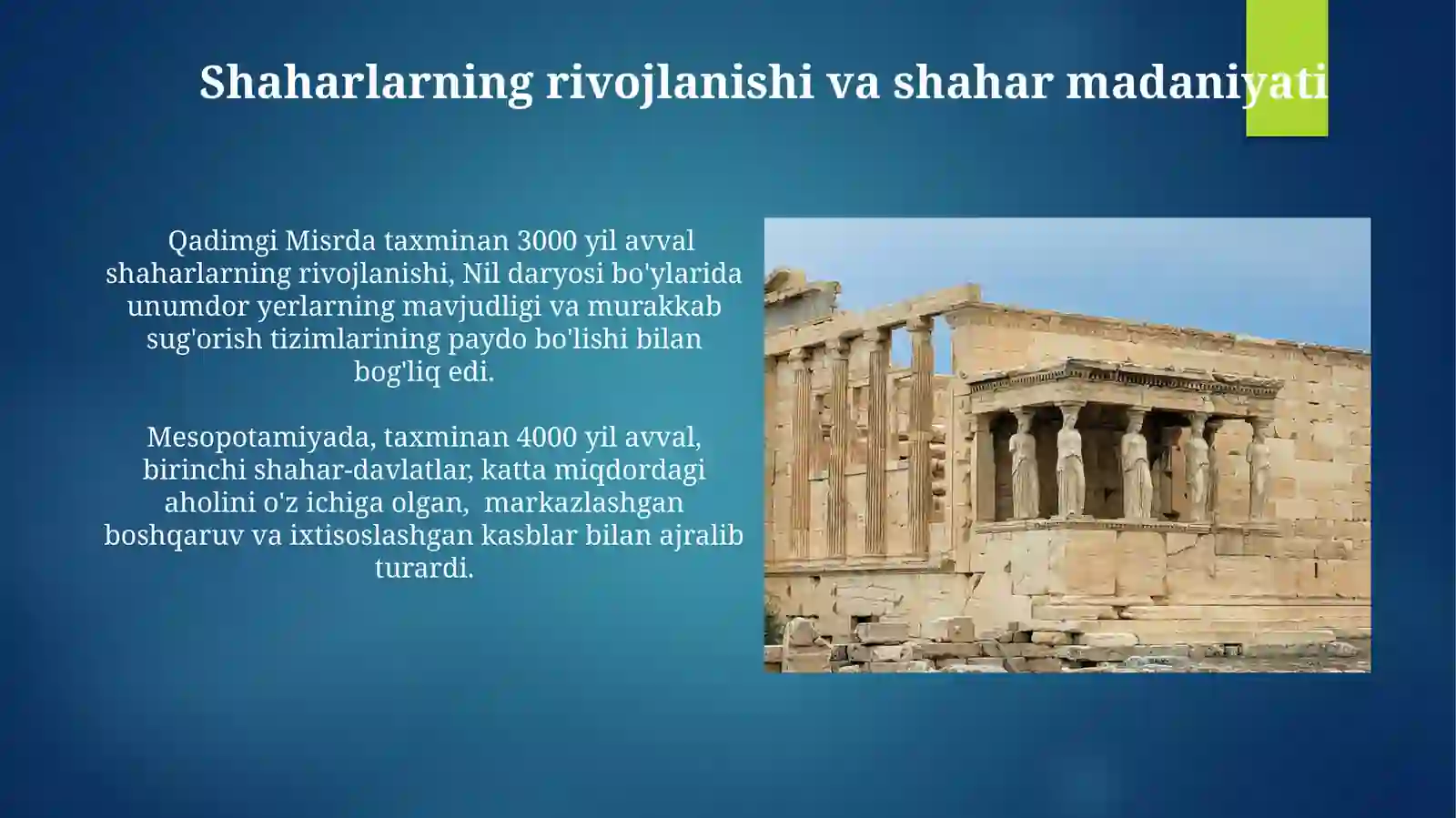 Shaharlarning rivojlanishi va shahar madaniyati

Qadimgi Misrda taxminan 3000 yil avval shaharlarning rivojlanishi, Nil daryosi bo'ylarida unumdor yerlarning mavjudligi va murakkab sug'orish tizimlarining paydo bo'lishi bilan bog'liq edi.

Mesopotamiyada, taxminan 4000 yil avval, birinchi shahar-davlatlar, katta miqdordagi aholini o'z ichiga olgan, markazlashgan boshqaruv va ixtisoslashgan kasblar bilan ajralib turardi.